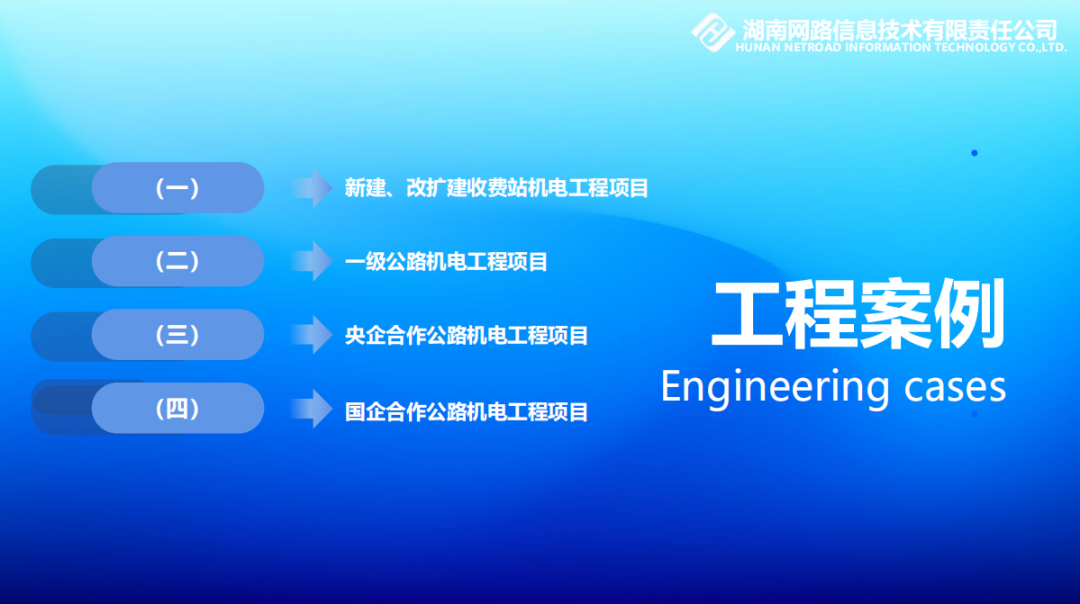 湖南网路信息技术有限责任公司
HUNAN NETROAD INFORMATION TECHNOLOGY CO.,LTD.

（一） 新建、改扩建收费站机电工程项目

（二） 一级公路机电工程项目

（三） 央企合作公路机电工程项目

（四） 国企合作公路机电工程项目

工程案例
Engineering cases